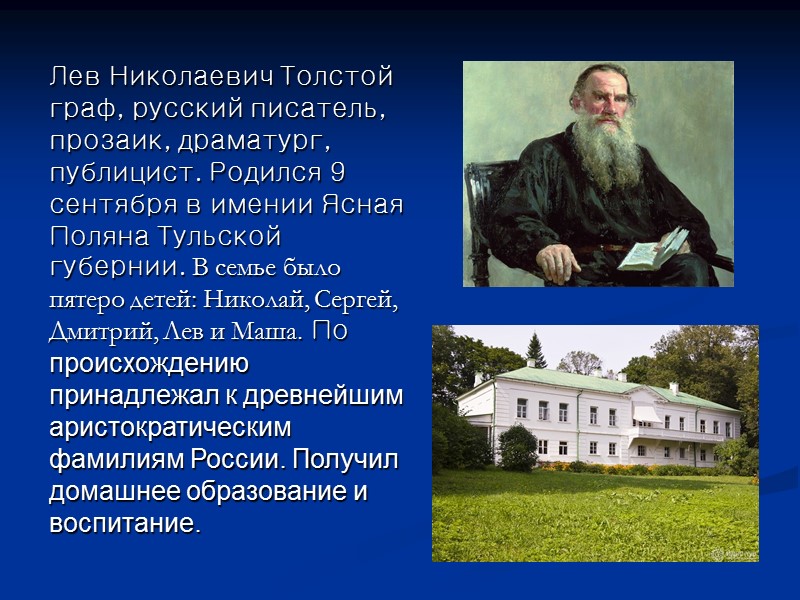 Лев Николаевич Толстой граф, русский писатель, прозаик, драматург, публицист. Родился 9 сентября в имении Ясная Поляна Тульской губернии. В семье было пятеро детей: Николай, Сергей, Дмитрий, Лев и Маша. По происхождению принадлежал к древнейшим аристократическим фамилиям России. Получил домашнее образование и воспитание.